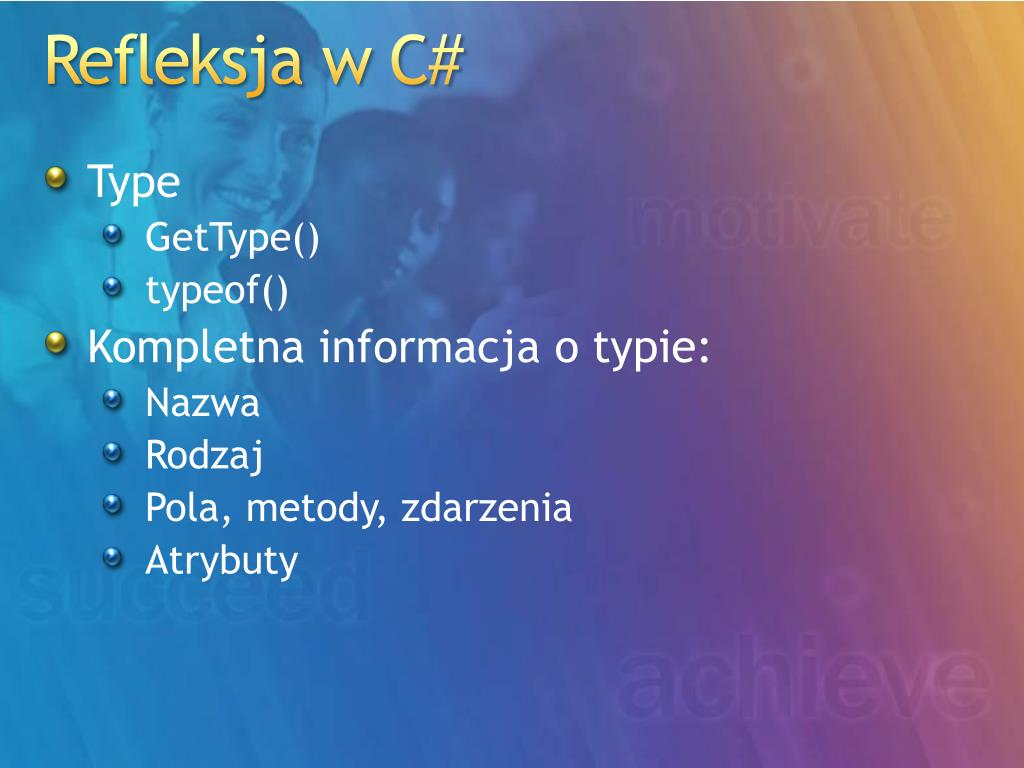 Refleksja w C#

Type
GetType()
typeof()
Kompletna informacja o typie:
Nazwa
Rodzaj
Pola, metody, zdarzenia
Atrybuty

motivate
succeed
achieve